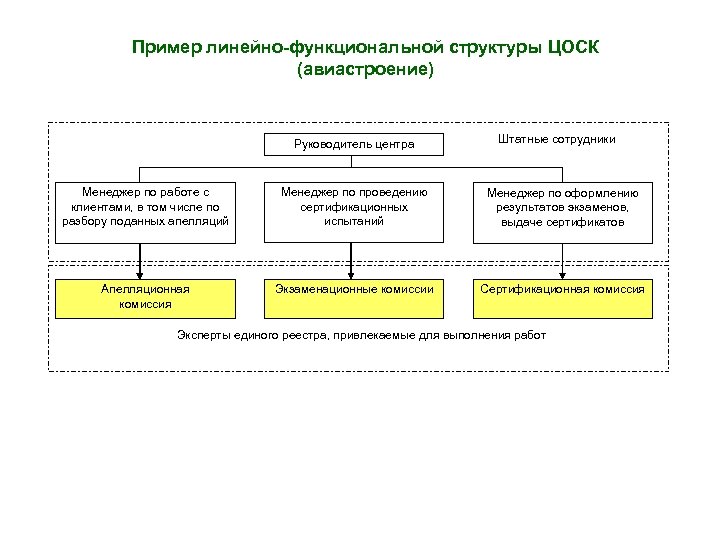 Пример линейно-функциональной структуры ЦОСК (авиастроение)

Руководитель центра

Штатные сотрудники

Менеджер по работе с клиентами, в том числе по разбору поданных апелляций

Менеджер по проведению сертификационных испытаний

Менеджер по оформлению результатов экзаменов, выдаче сертификатов

Апелляционная комиссия

Экзаменационные комиссии

Сертификационная комиссия

Эксперты единого реестра, привлекаемые для выполнения работ